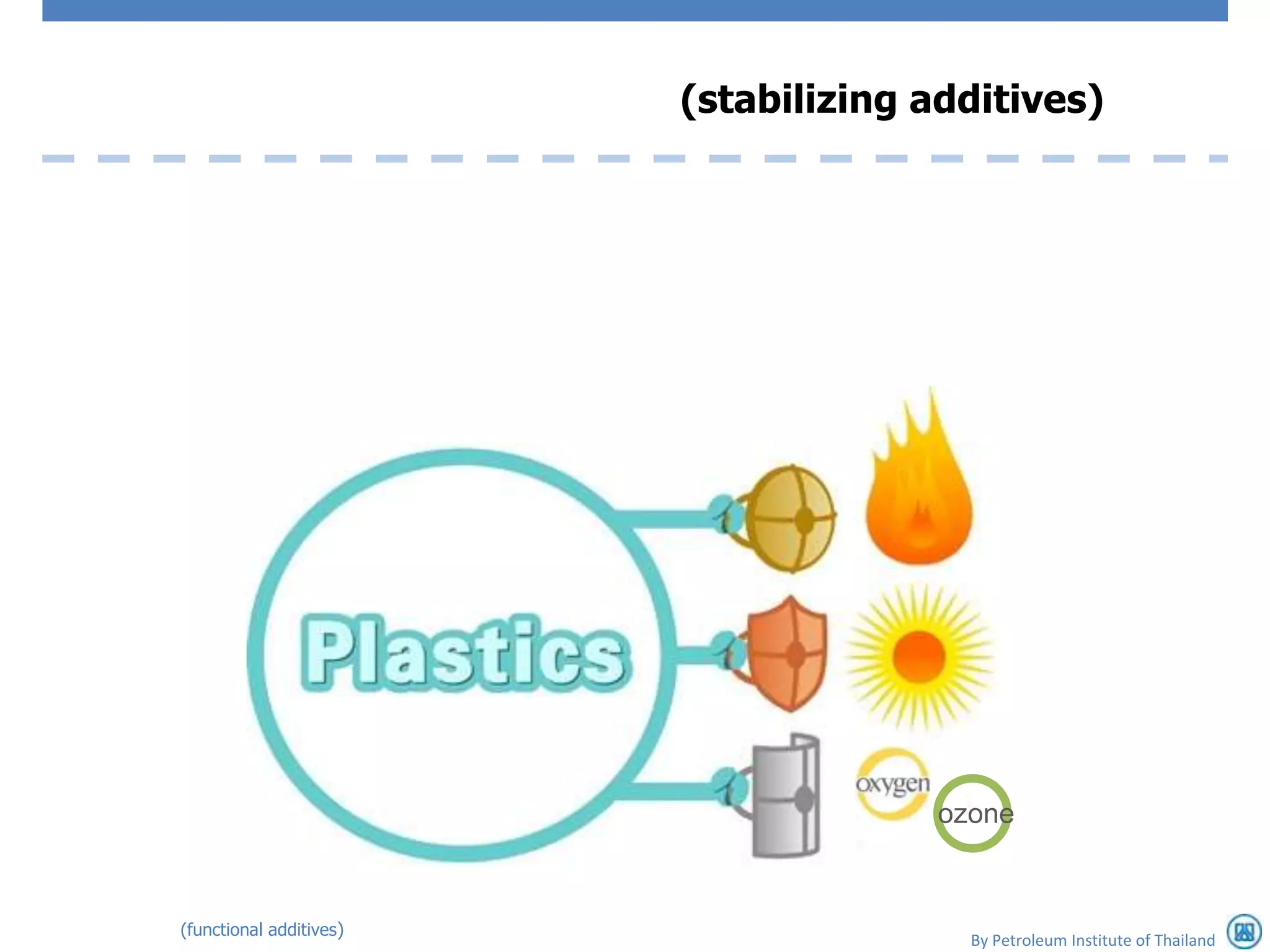 (stabilizing additives)

Plastics

oxygen

ozone

(functional additives)

By Petroleum Institute of Thailand